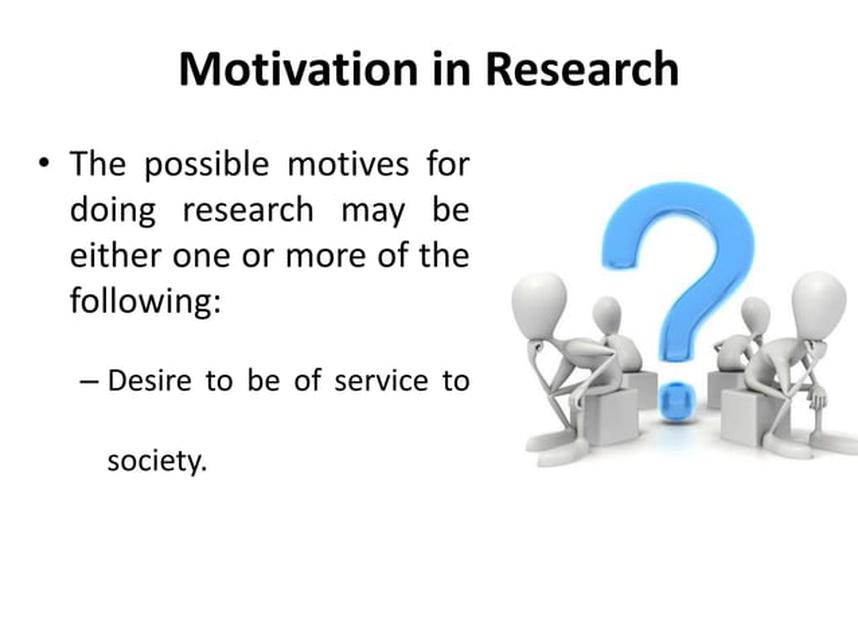 Motivation in Research

• The possible motives for doing research may be either one or more of the following:

– Desire to be of service to society.